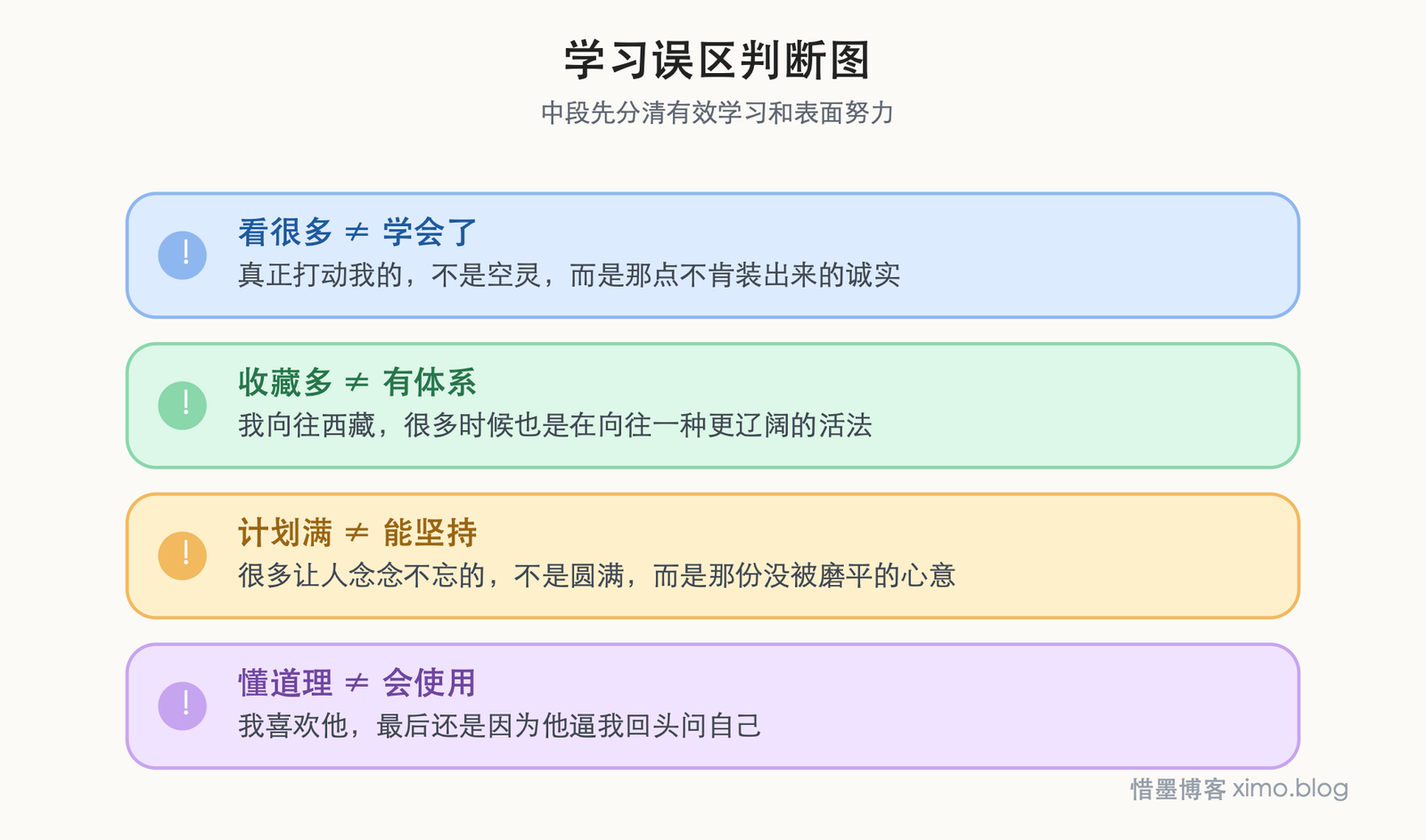 学习误区判断图

中段先分清有效学习和表面努力

!
看很多 ≠ 学会了
真正打动我的，不是空灵，而是那点不肯装出来的诚实

!
收藏多 ≠ 有体系
我向往西藏，很多时候也是在向往一种更辽阔的活法

!
计划满 ≠ 能坚持
很多让人念念不忘的，不是圆满，而是那份没被磨平的心意

!
懂道理 ≠ 会使用
我喜欢他，最后还是因为他逼我回头问自己

惜墨博客 ximo.blog